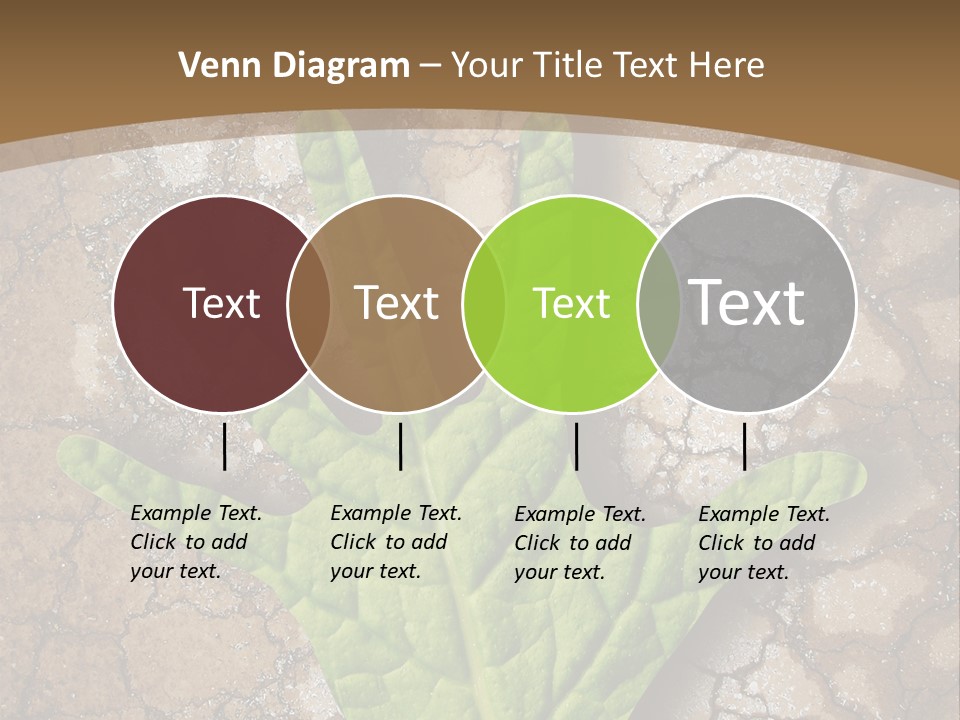 Venn Diagram – Your Title Text Here

Text

Text

Text

Text

Example Text. Click to add your text.

Example Text. Click to add your text.

Example Text. Click to add your text.

Example Text. Click to add your text.